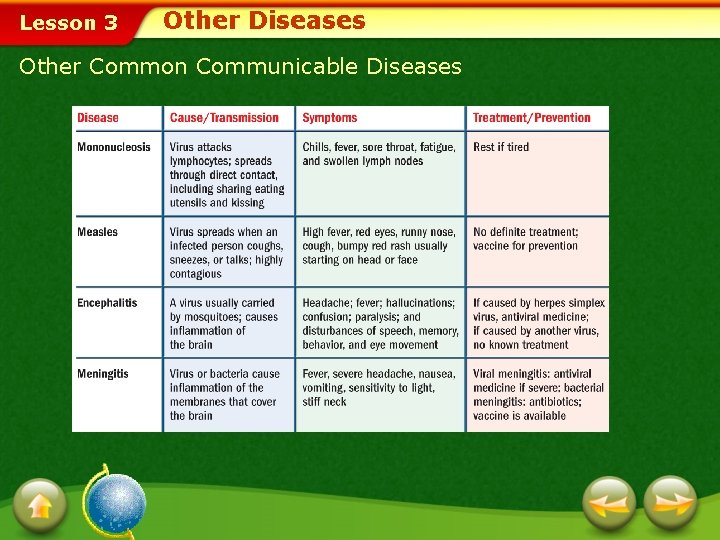 Lesson 3 Other Diseases

Other Common Communicable Diseases

| Disease | Cause/Transmission | Symptoms | Treatment/Prevention |
|---|---|---|---|
| Mononucleosis | Virus attacks lymphocytes; spreads through direct contact, including sharing eating utensils and kissing | Chills, fever, sore throat, fatigue, and swollen lymph nodes | Rest if tired |
| Measles | Virus spreads when an infected person coughs, sneezes, or talks; highly contagious | High fever, red eyes, runny nose, cough, bumpy red rash usually starting on head or face | No definite treatment; vaccine for prevention |
| Encephalitis | A virus usually carried by mosquitoes; causes inflammation of the brain | Headache; fever; hallucinations; confusion; paralysis; and disturbances of speech, memory, behavior, and eye movement | If caused by herpes simplex virus, antiviral medicine; if caused by another virus, no known treatment |
| Meningitis | Virus or bacteria cause inflammation of the membranes that cover the brain | Fever, severe headache, nausea, vomiting, sensitivity to light, stiff neck | Viral meningitis: antiviral medicine if severe; bacterial meningitis: antibiotics; vaccine is available |